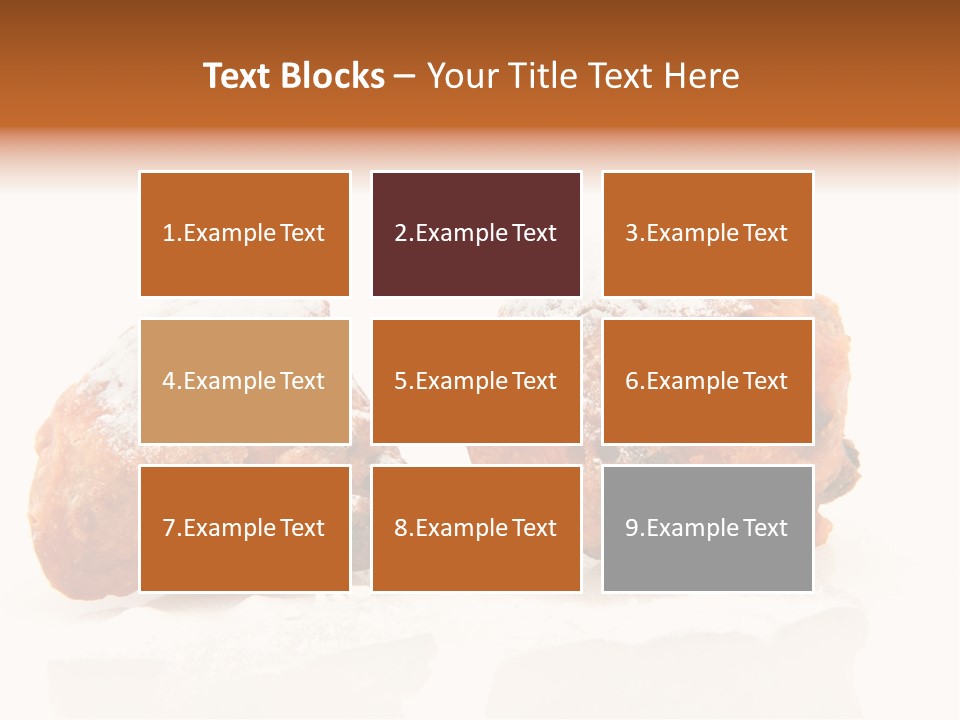 Text Blocks – Your Title Text Here

1.Example Text

2.Example Text

3.Example Text

4.Example Text

5.Example Text

6.Example Text

7.Example Text

8.Example Text

9.Example Text